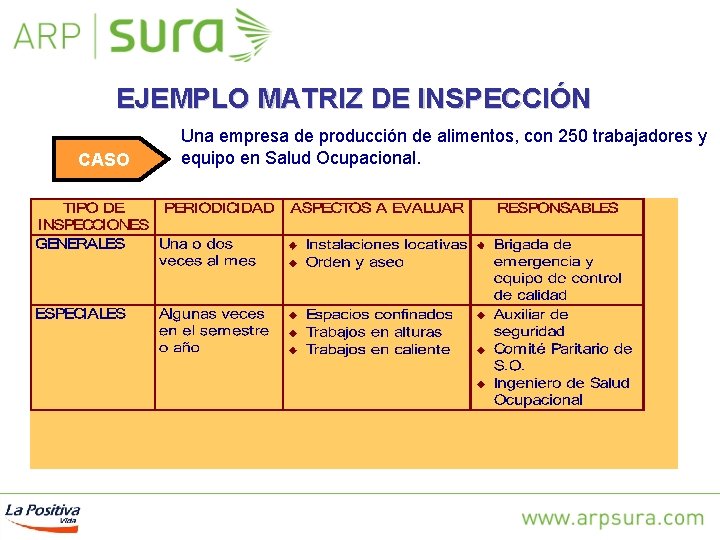 ARP | sura

EJEMPLO MATRIZ DE INSPECCIÓN

CASO

Una empresa de producción de alimentos, con 250 trabajadores y equipo en Salud Ocupacional.

| TIPO DE INSPECCIONES | PERIODICIDAD | ASPECTOS A EVALUAR | RESPONSABLES |
|---|---|---|---|
| GENERALES | Una o dos veces al mes | ◆ Instalaciones locativas ◆ Orden y aseo | ◆ Brigada de emergencia y equipo de control de calidad |
| ESPECIALES | Algunas veces en el semestre o año | ◆ Espacios confinados ◆ Trabajos en alturas ◆ Trabajos en caliente | ◆ Auxiliar de seguridad ◆ Comité Paritario de S.O. ◆ Ingeniero de Salud Ocupacional |

La Positiva Vida

www.arpsura.com